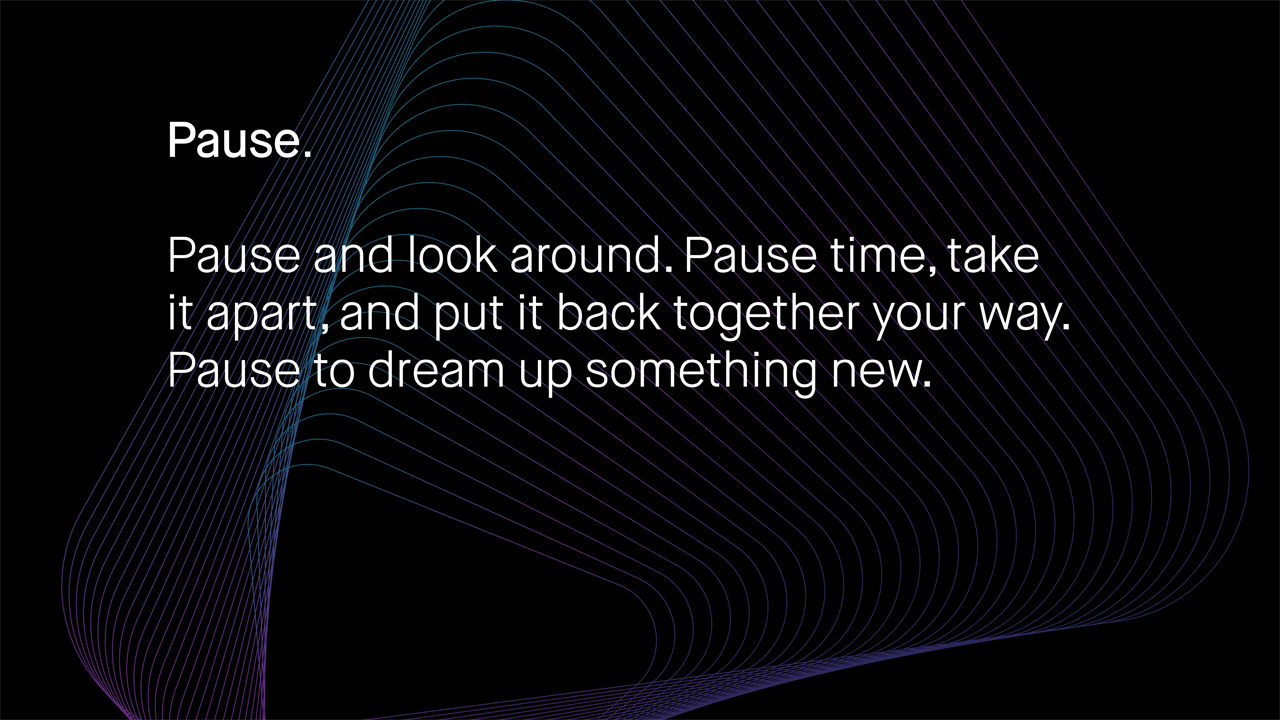 Pause.

Pause and look around. Pause time, take it apart, and put it back together your way. Pause to dream up something new.